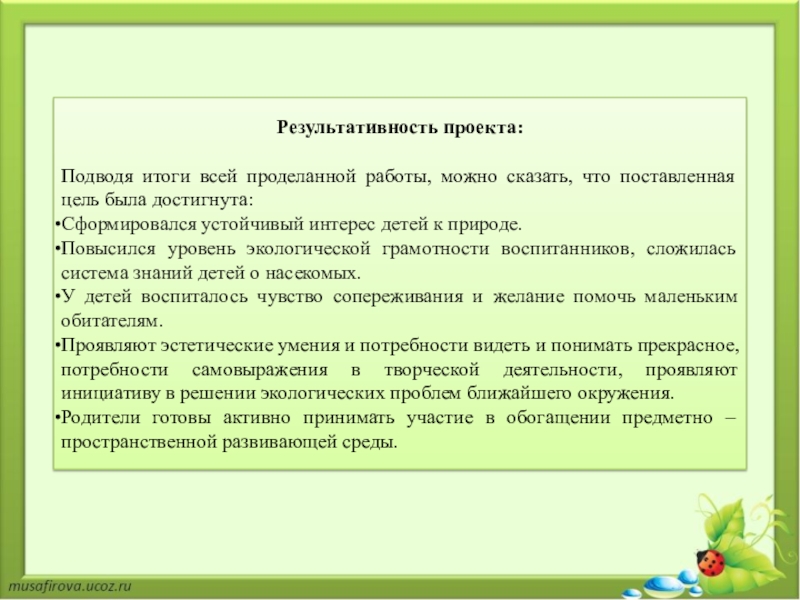 Результативность проекта:

Подводя итоги всей проделанной работы, можно сказать, что поставленная цель была достигнута:

•Сформировался устойчивый интерес детей к природе.

•Повысился уровень экологической грамотности воспитанников, сложилась система знаний детей о насекомых.

•У детей воспиталось чувство сопереживания и желание помочь маленьким обитателям.

•Проявляют эстетические умения и потребности видеть и понимать прекрасное, потребности самовыражения в творческой деятельности, проявляют инициативу в решении экологических проблем ближайшего окружения.

•Родители готовы активно принимать участие в обогащении предметно – пространственной развивающей среды.

musafirova.ucoz.ru